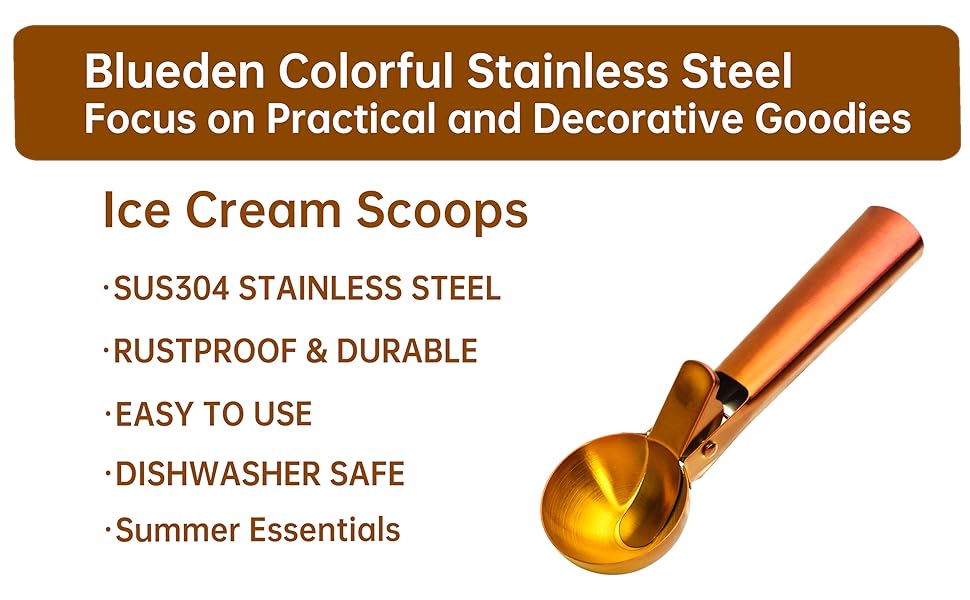 Blueden Colorful Stainless Steel
Focus on Practical and Decorative Goodies

Ice Cream Scoops

·SUS304 STAINLESS STEEL

·RUSTPROOF & DURABLE

·EASY TO USE

·DISHWASHER SAFE

·Summer Essentials